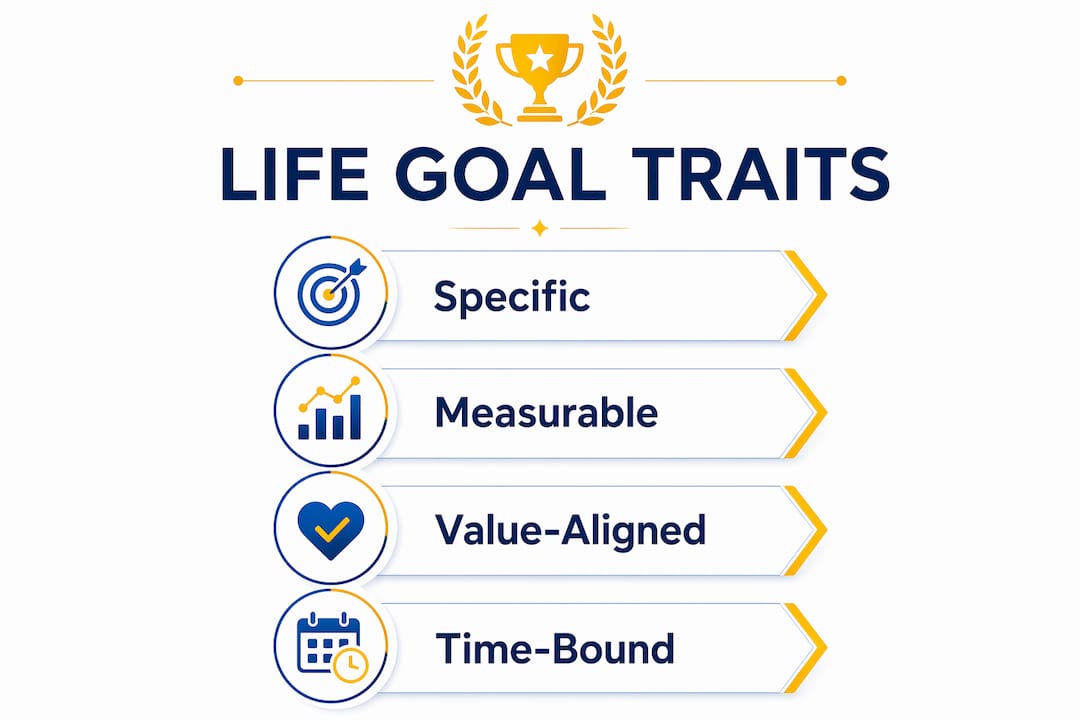 LIFE GOAL TRAITS

Specific

Measurable

Value-Aligned

Time-Bound